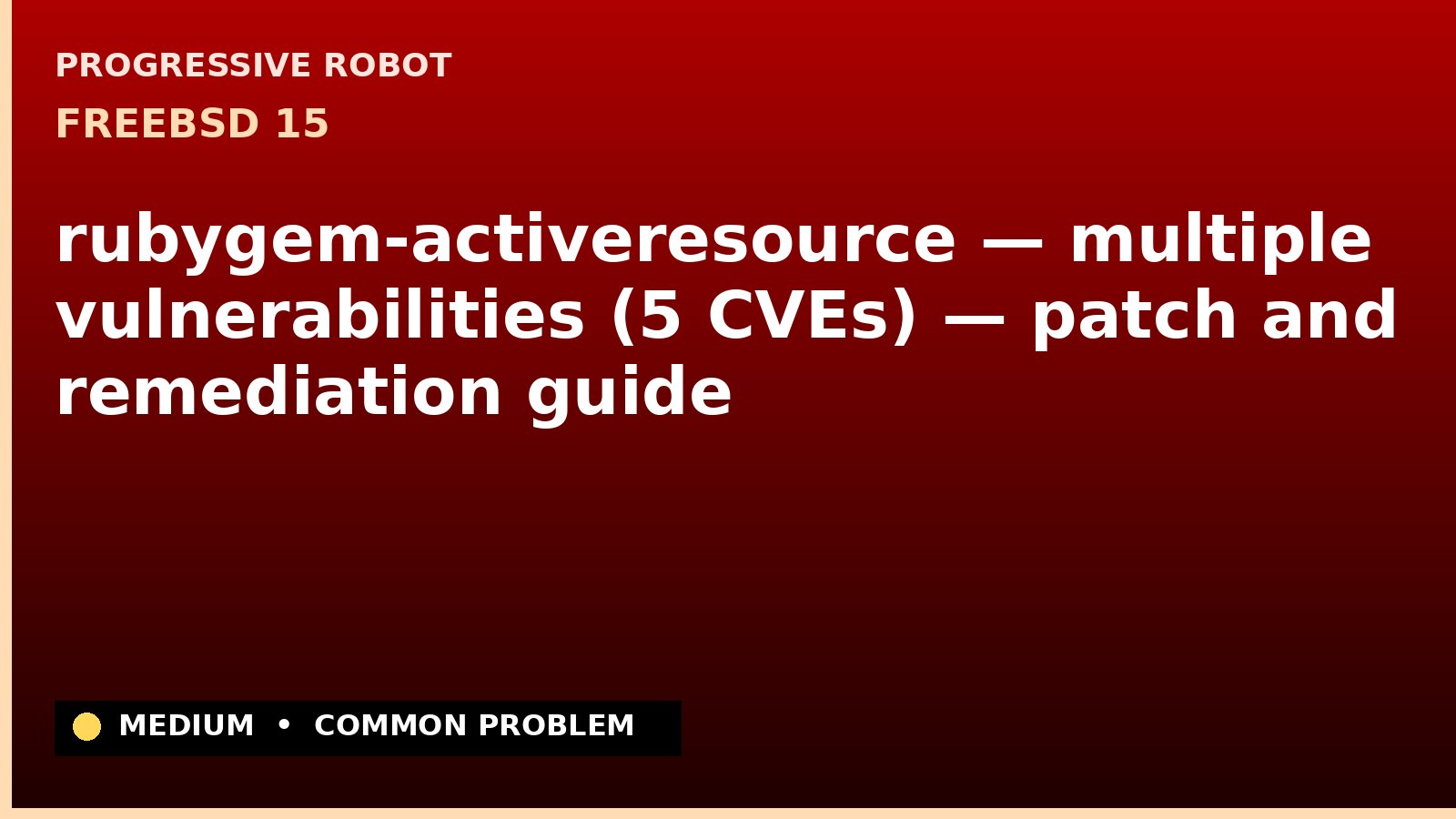 PROGRESSIVE ROBOT
FREEBSD 15

rubygem-activeresource — multiple vulnerabilities (5 CVEs) — patch and remediation guide

MEDIUM • COMMON PROBLEM